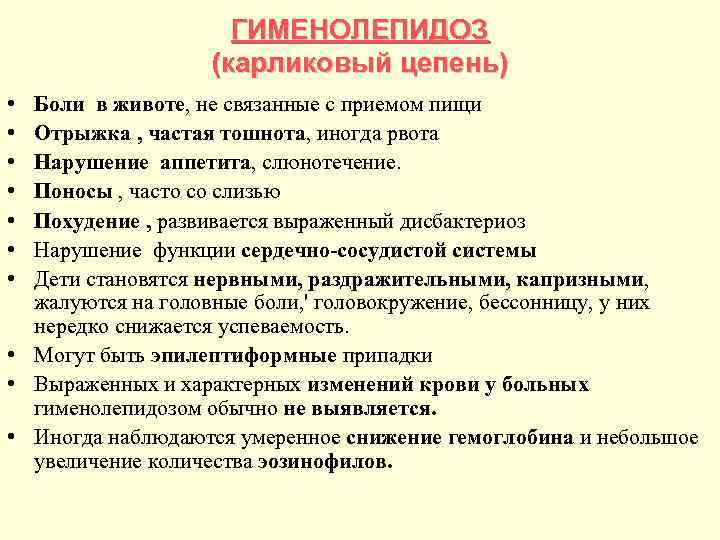 ГИМЕНОЛЕПИДОЗ
(карликовый цепень)

• Боли в животе, не связанные с приемом пищи
• Отрыжка , частая тошнота, иногда рвота
• Нарушение аппетита, слюнотечение.
• Поносы , часто со слизью
• Похудение , развивается выраженный дисбактериоз
• Нарушение функции сердечно-сосудистой системы
• Дети становятся нервными, раздражительными, капризными, жалуются на головные боли,' головокружение, бессонницу, у них нередко снижается успеваемость.
• Могут быть эпилептиформные припадки
• Выраженных и характерных изменений крови у больных гименолепидозом обычно не выявляется.
• Иногда наблюдаются умеренное снижение гемоглобина и небольшое увеличение количества эозинофилов.